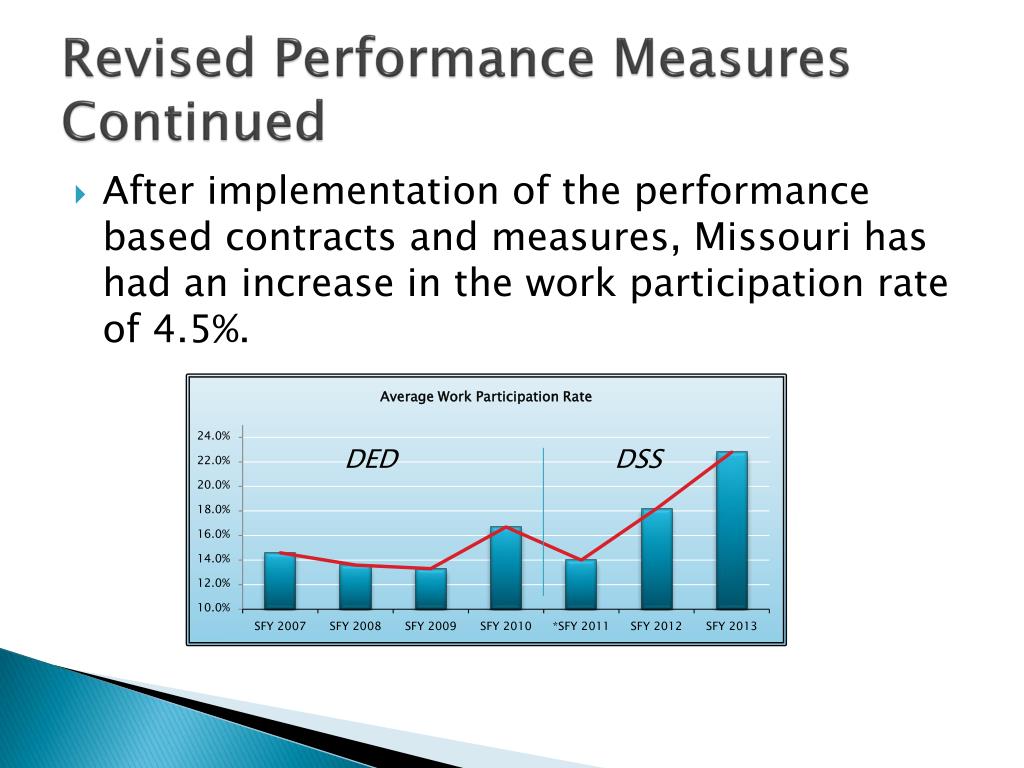 Revised Performance Measures Continued

After implementation of the performance based contracts and measures, Missouri has had an increase in the work participation rate of 4.5%.

Average Work Participation Rate

24.0%
22.0%
20.0%
18.0%
16.0%
14.0%
12.0%
10.0%

DED

DSS

SFY 2007 SFY 2008 SFY 2009 SFY 2010 *SFY 2011 SFY 2012 SFY 2013